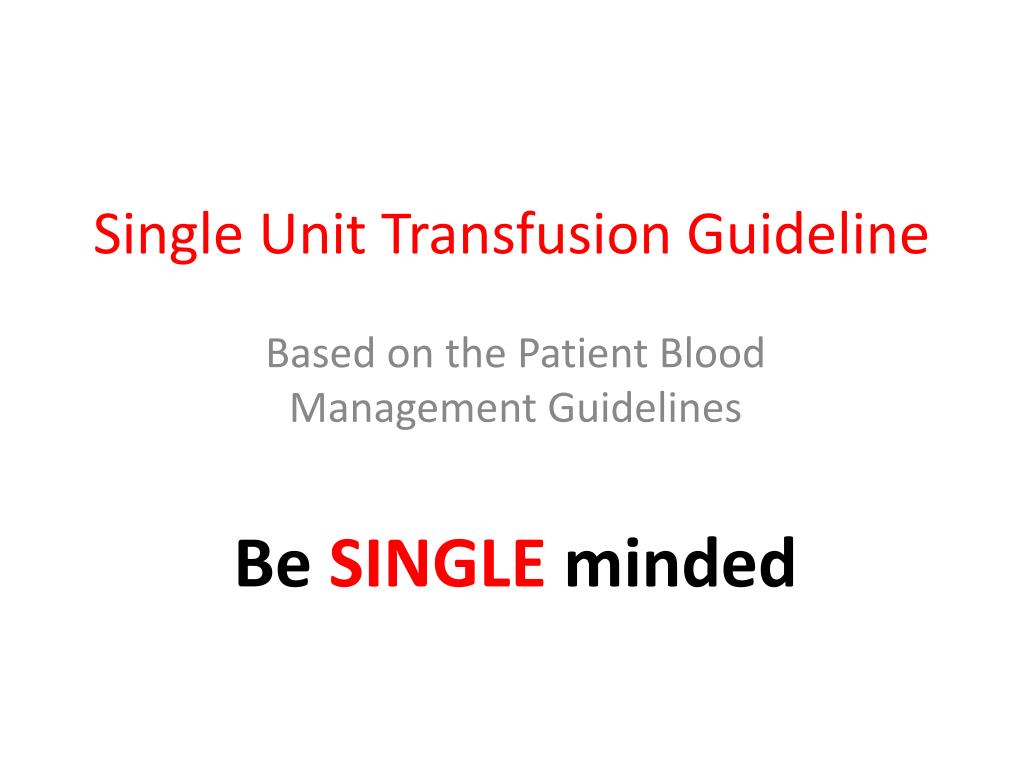 Single Unit Transfusion Guideline

Based on the Patient Blood Management Guidelines

Be SINGLE minded